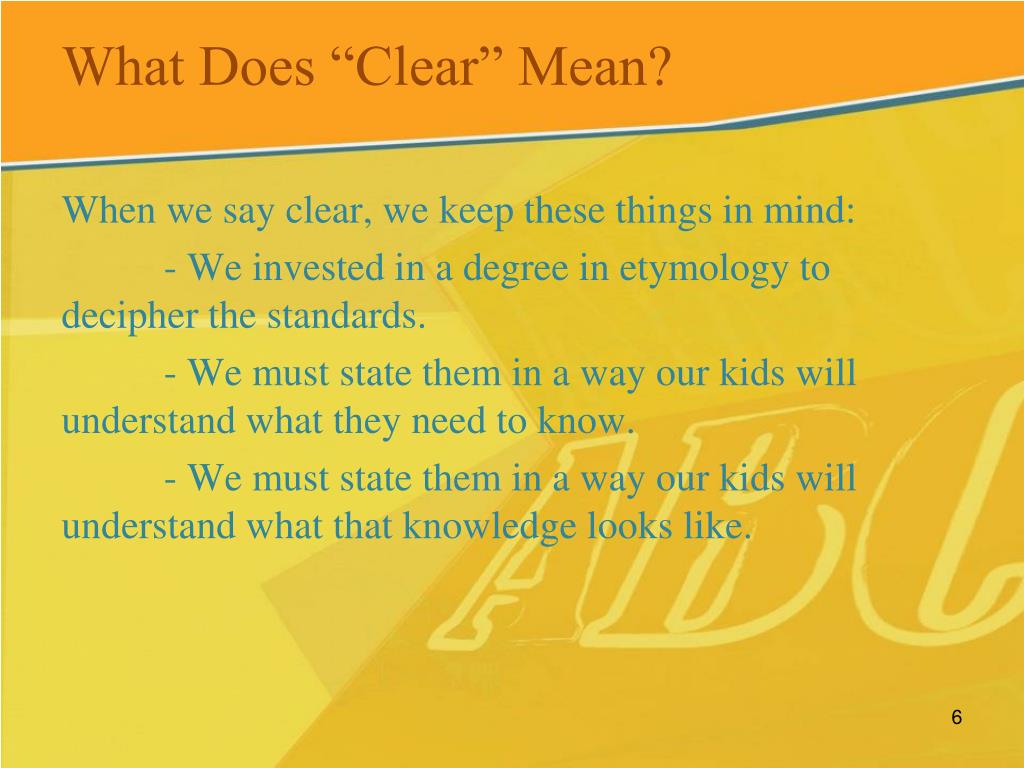 What Does “Clear” Mean?

When we say clear, we keep these things in mind:

- We invested in a degree in etymology to decipher the standards.

- We must state them in a way our kids will understand what they need to know.

- We must state them in a way our kids will understand what that knowledge looks like.

ABC

6